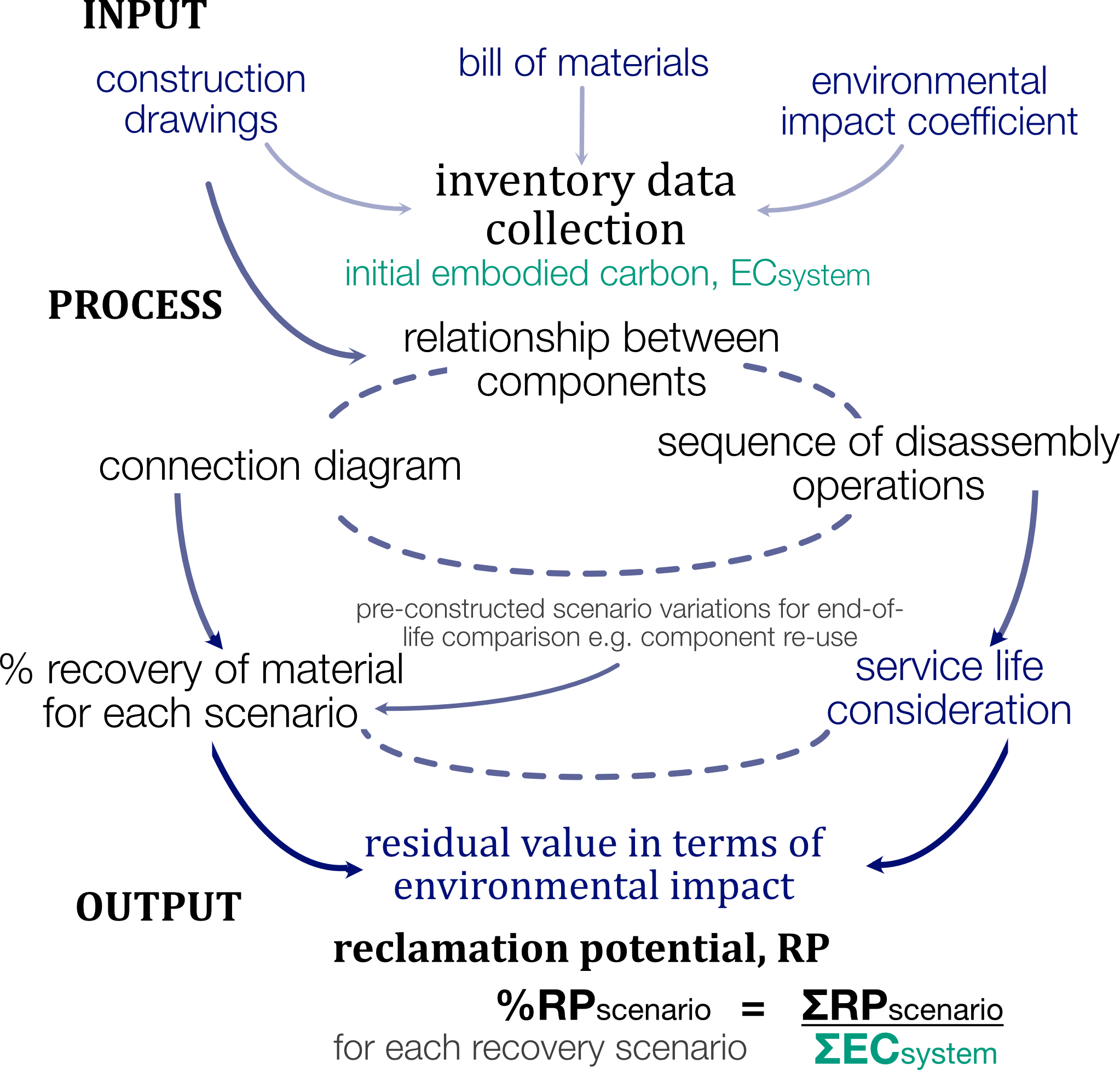 INPUT

construction drawings

bill of materials

environmental impact coefficient

inventory data collection

initial embodied carbon, $EC_{system}$

PROCESS

relationship between components

connection diagram

sequence of disassembly operations

pre-constructed scenario variations for end-of-life comparison e.g. component re-use

% recovery of material for each scenario

service life consideration

residual value in terms of environmental impact

OUTPUT

reclamation potential, RP

$\%RP_{scenario} = \frac{\Sigma RP_{scenario}}{\Sigma EC_{system}}$

for each recovery scenario